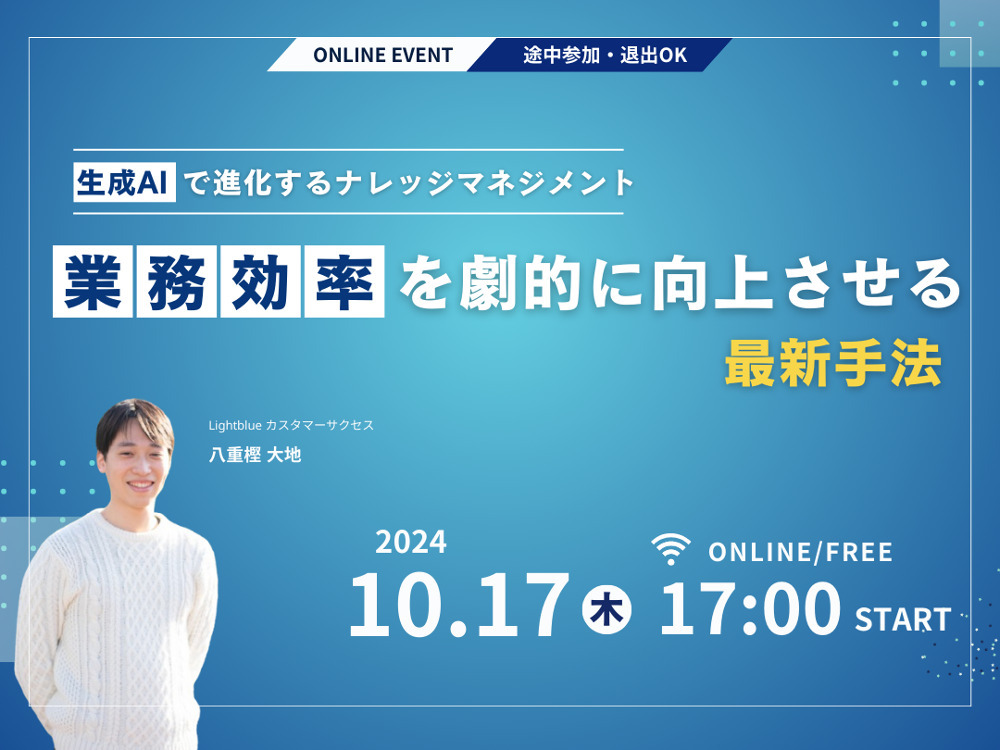 ONLINE EVENT
途中参加・退出OK

生成AIで進化するナレッジマネジメント

業務効率を劇的に向上させる
最新手法

Lightblue カスタマーサクセス
八重樫 大地

2024
10.17 木

ONLINE/FREE
17:00 START